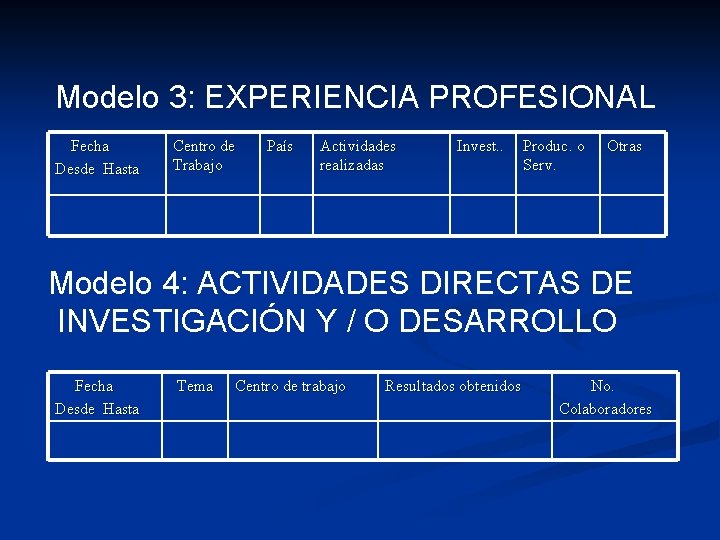 Modelo 3: EXPERIENCIA PROFESIONAL

| Fecha Desde Hasta | Centro de Trabajo | País | Actividades realizadas | Invest.. | Produc. o Serv. | Otras |
|---|---|---|---|---|---|---|
| | | | | | | |

Modelo 4: ACTIVIDADES DIRECTAS DE INVESTIGACIÓN Y / O DESARROLLO

| Fecha Desde Hasta | Tema | Centro de trabajo | Resultados obtenidos | No. Colaboradores |
|---|---|---|---|---|
| | | | | |